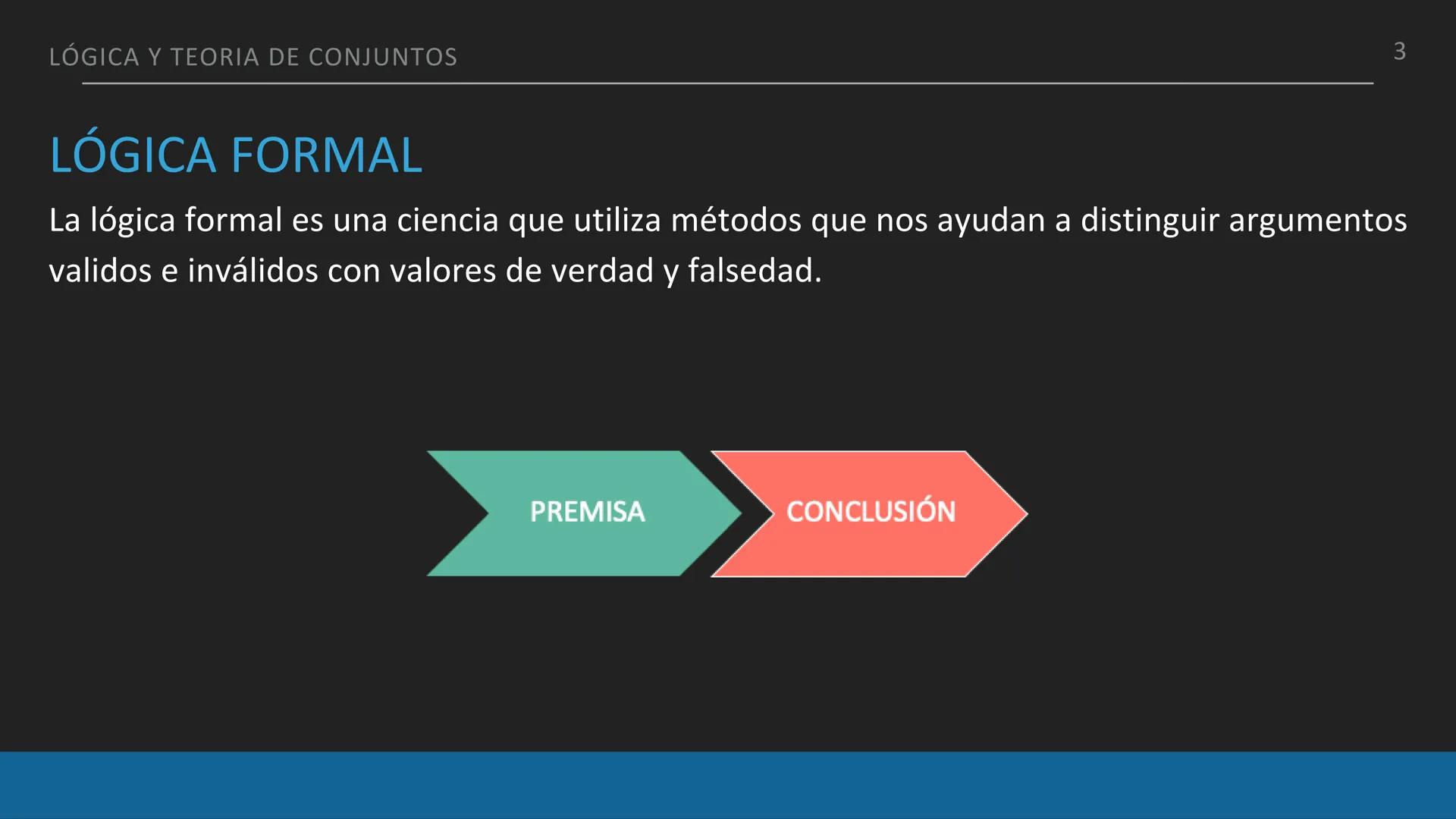 LÓGICA Y TEORIA DE CONJUNTOS

3

LÓGICA FORMAL

La lógica formal es una ciencia que utiliza métodos que nos ayudan a distinguir argumentos validos e inválidos con valores de verdad y falsedad.

PREMISA

CONCLUSIÓN